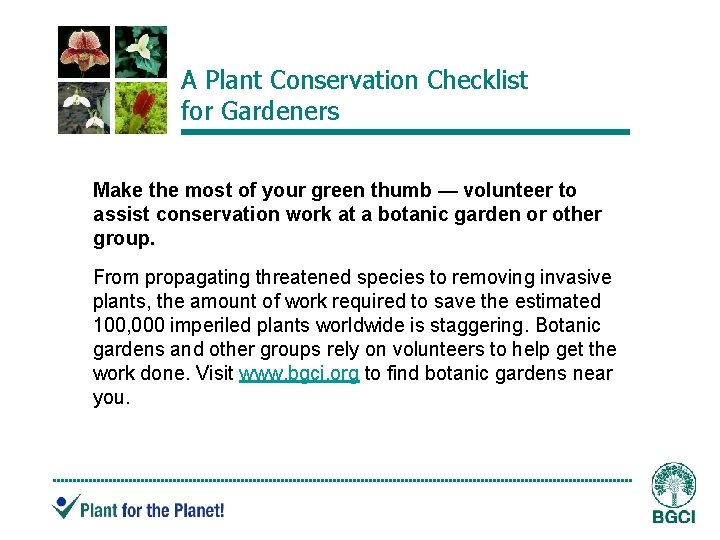 A Plant Conservation Checklist for Gardeners

Make the most of your green thumb — volunteer to assist conservation work at a botanic garden or other group.

From propagating threatened species to removing invasive plants, the amount of work required to save the estimated 100,000 imperiled plants worldwide is staggering. Botanic gardens and other groups rely on volunteers to help get the work done. Visit www.bgci.org to find botanic gardens near you.

Plant for the Planet!

BGCI